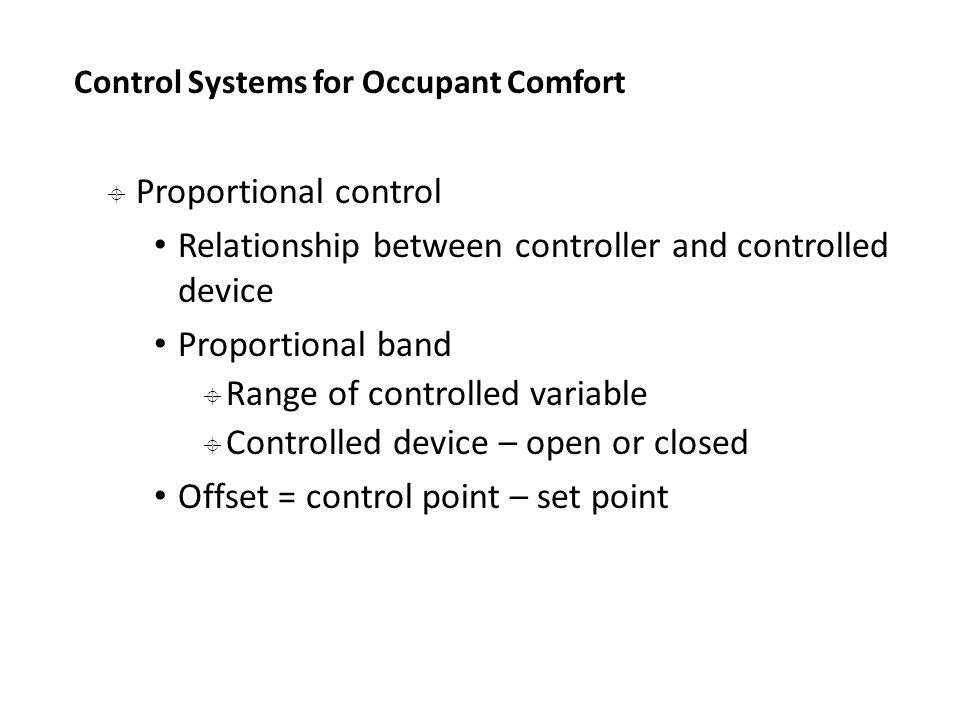 Control Systems for Occupant Comfort

Proportional control

• Relationship between controller and controlled device

• Proportional band

Range of controlled variable

Controlled device – open or closed

• Offset = control point – set point